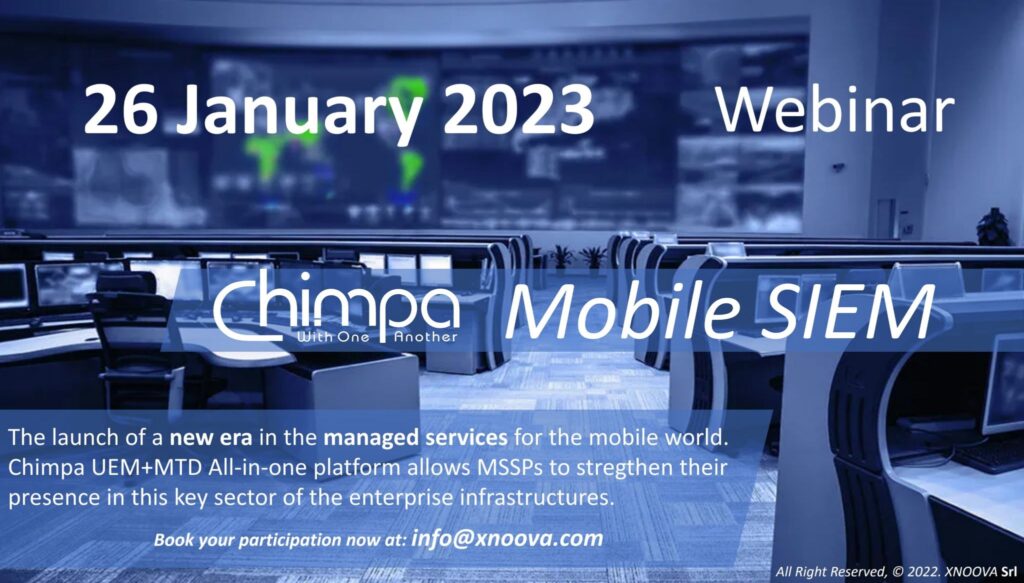 26 January 2023 Webinar

Chimpa With One Another Mobile SIEM

The launch of a new era in the managed services for the mobile world. Chimpa UEM+MTD All-in-one platform allows MSSPs to stregthen their presence in this key sector of the enterprise infrastructures.

Book your participation now at: info@xnoova.com

All Right Reserved, © 2022. XNOOVA Srl